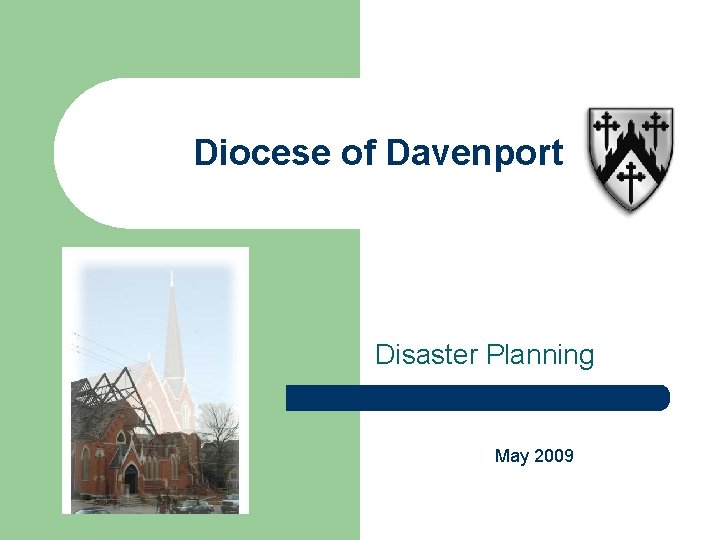 Diocese of Davenport

Disaster Planning

May 2009